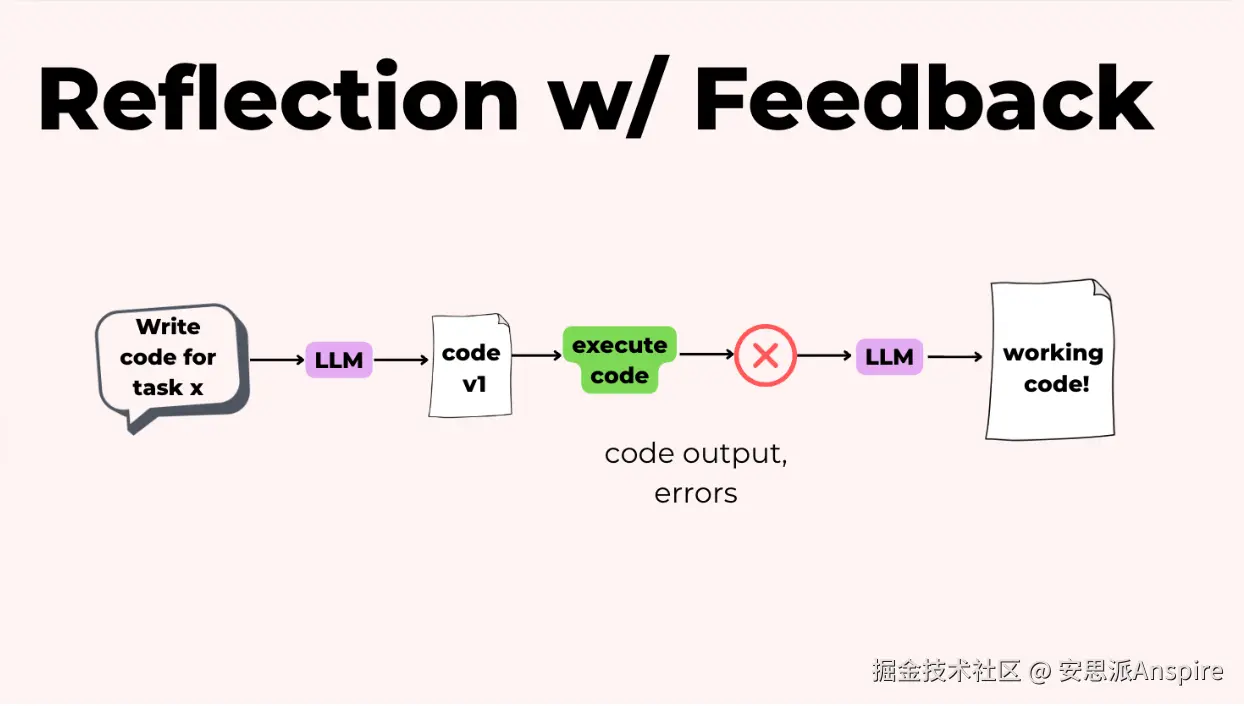 Reflection w/ Feedback

Write code for task x

LLM

code v1

execute code

LLM

working code!

code output, errors

掘金技术社区 @ 安思派Anspire